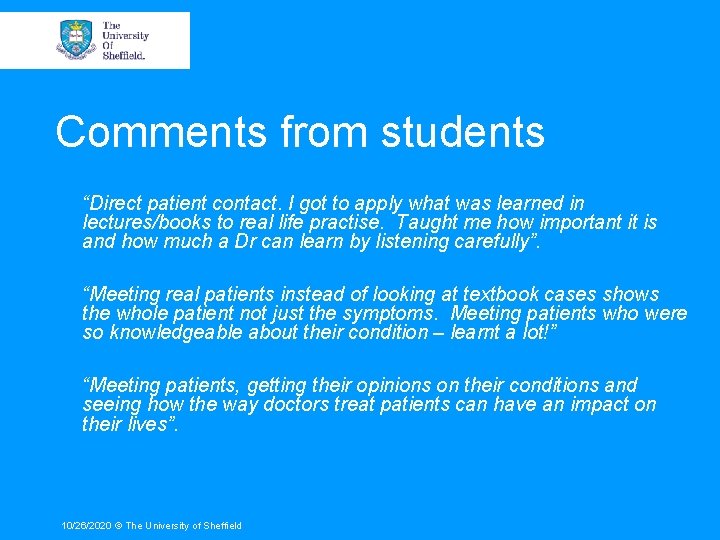 The University Of Sheffield.

Comments from students

"Direct patient contact. I got to apply what was learned in lectures/books to real life practise. Taught me how important it is and how much a Dr can learn by listening carefully".

"Meeting real patients instead of looking at textbook cases shows the whole patient not just the symptoms. Meeting patients who were so knowledgeable about their condition – learnt a lot!"

"Meeting patients, getting their opinions on their conditions and seeing how the way doctors treat patients can have an impact on their lives".

10/26/2020 © The University of Sheffield